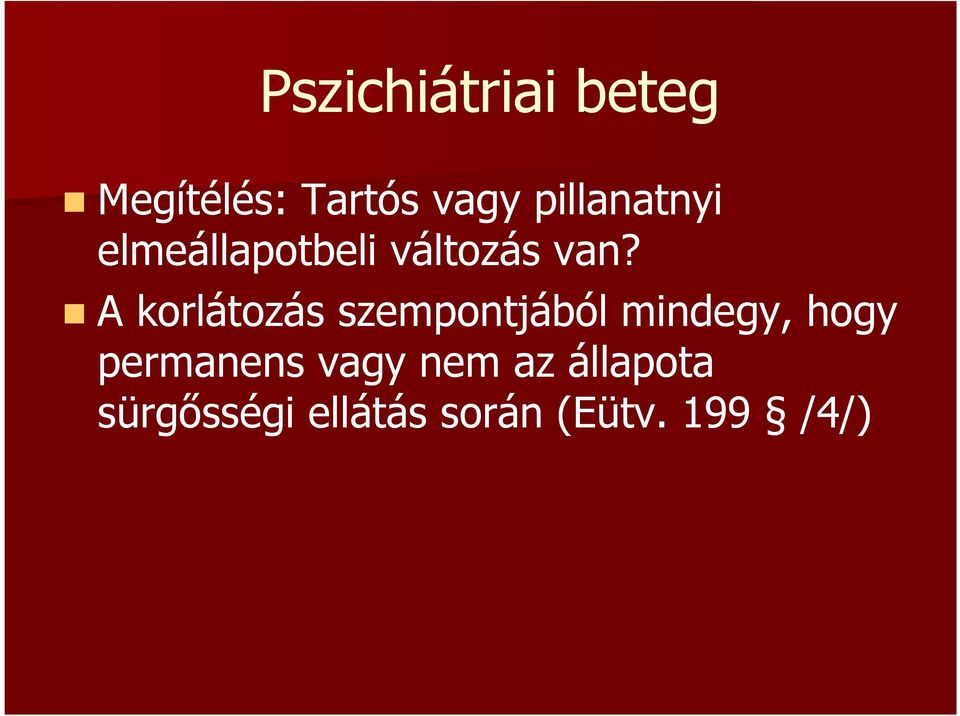 Pszichiátriai beteg

Megítélés: Tartós vagy pillanatnyi elmeállapotbeli változás van?

A korlátozás szempontjából mindegy, hogy permanens vagy nem az állapota sürgősségi ellátás során (Eütv. 199 § /4/)